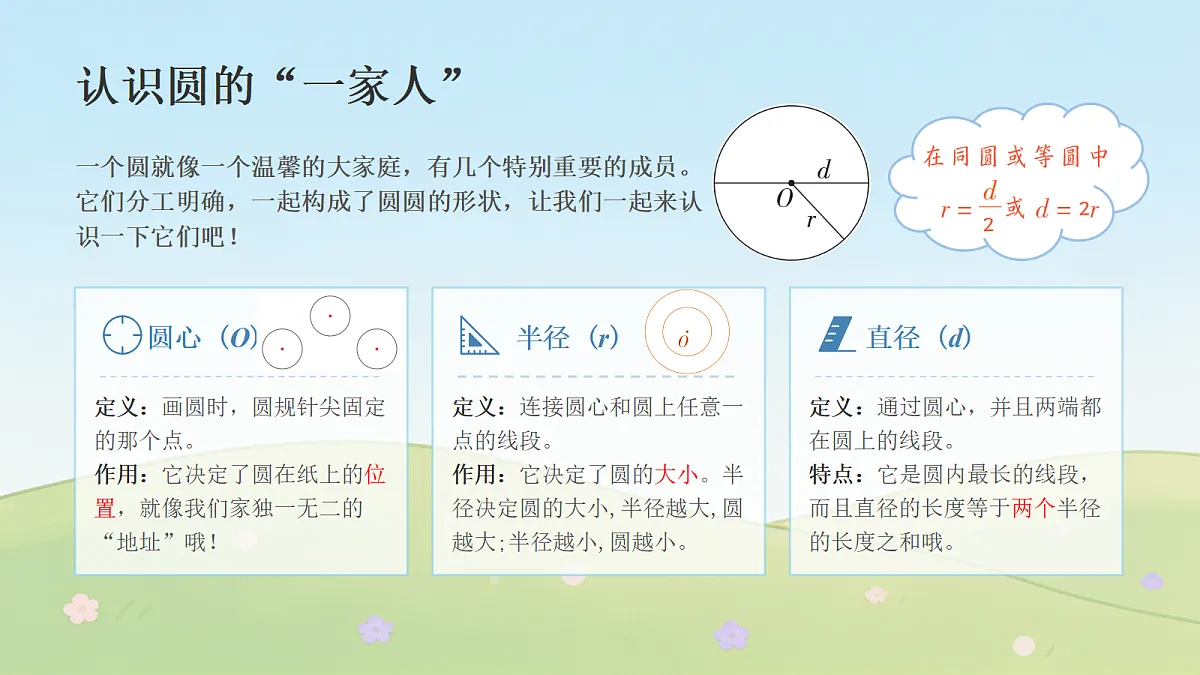 认识圆的“一家人”

一个圆就像一个温馨的大家庭，有几个特别重要的成员。它们分工明确，一起构成了圆圆的形状，让我们一起来认识一下它们吧！

$d$
$O$
$r$

在同圆或等圆中
$r = \frac{d}{2}$ 或 $d = 2r$

圆心（$O$）

定义：画圆时，圆规针尖固定的那个点。
作用：它决定了圆在纸上的位置，就像我们家独一无二的“地址”哦！

半径（$r$）

$o$

定义：连接圆心和圆上任意一点的线段。
作用：它决定了圆的大小。半径决定圆的大小，半径越大，圆越大；半径越小，圆越小。

直径（$d$）

定义：通过圆心，并且两端都在圆上的线段。
特点：它是圆内最长的线段，而且直径的长度等于两个半径的长度之和哦。